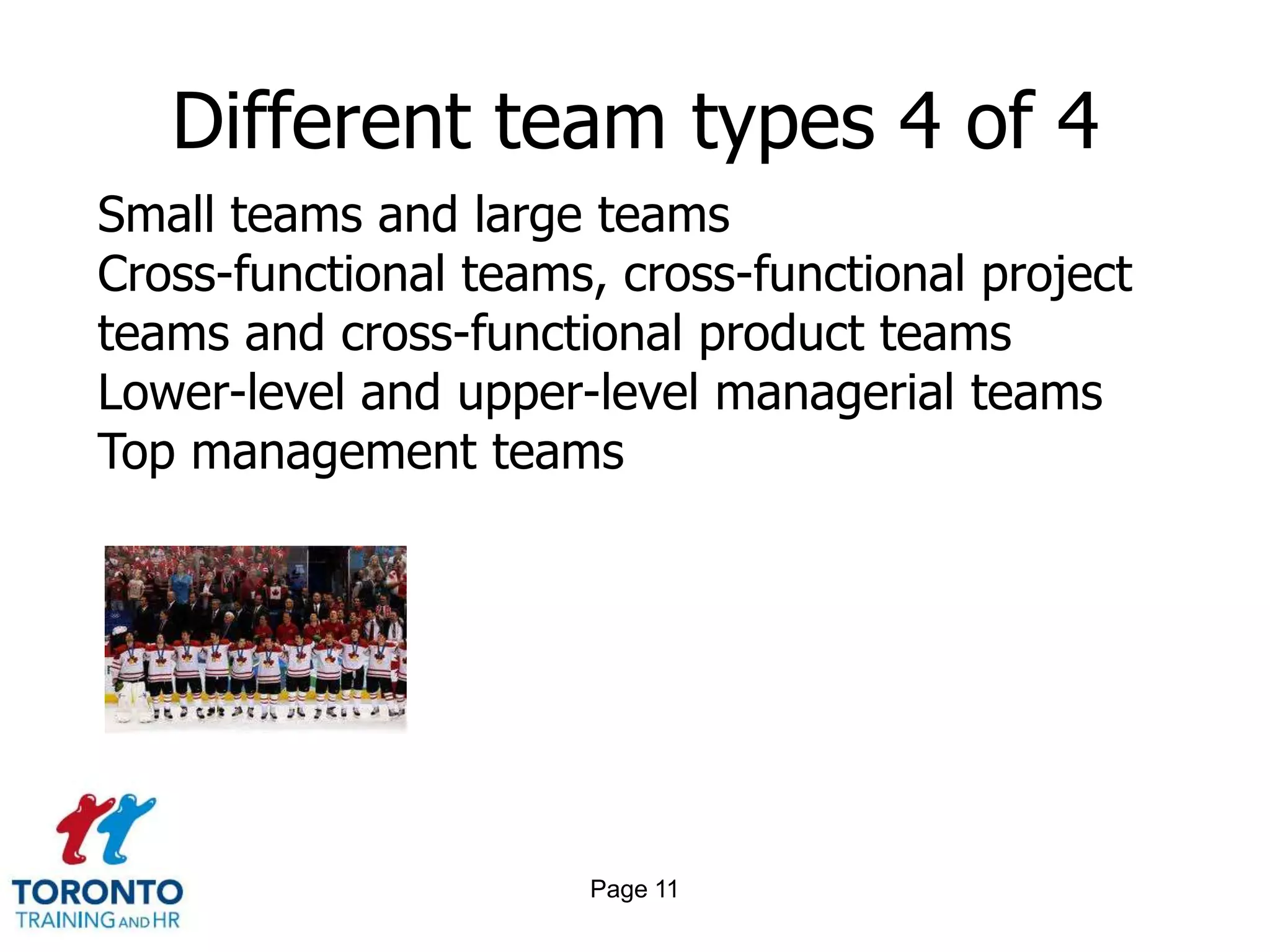 Different team types 4 of 4

Small teams and large teams
Cross-functional teams, cross-functional project teams and cross-functional product teams
Lower-level and upper-level managerial teams
Top management teams

TORONTO
TRAINING AND HR

Page 11